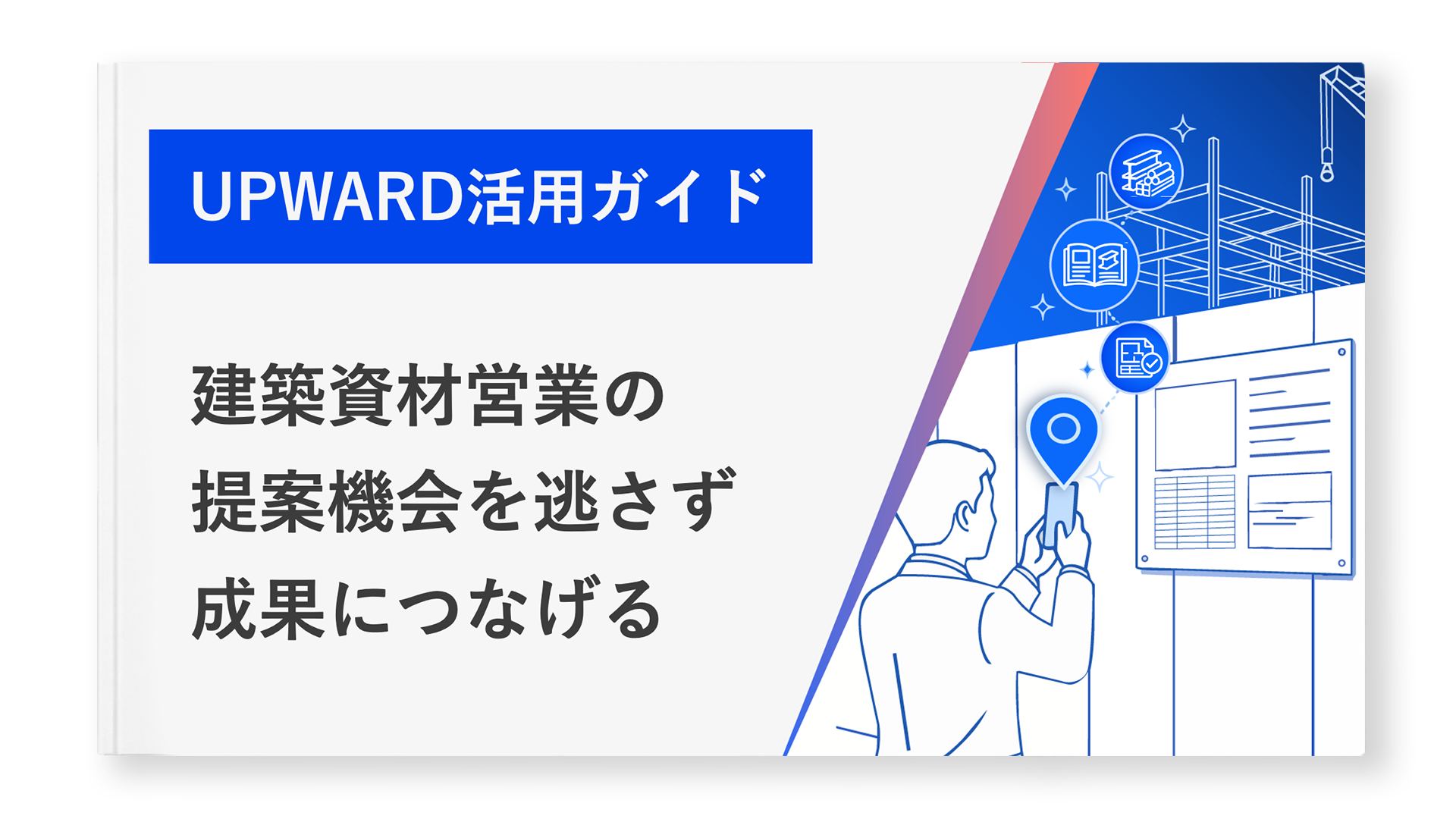 UPWARD活用ガイド

建築資材営業の
提案機会を逃さず
成果につなげる